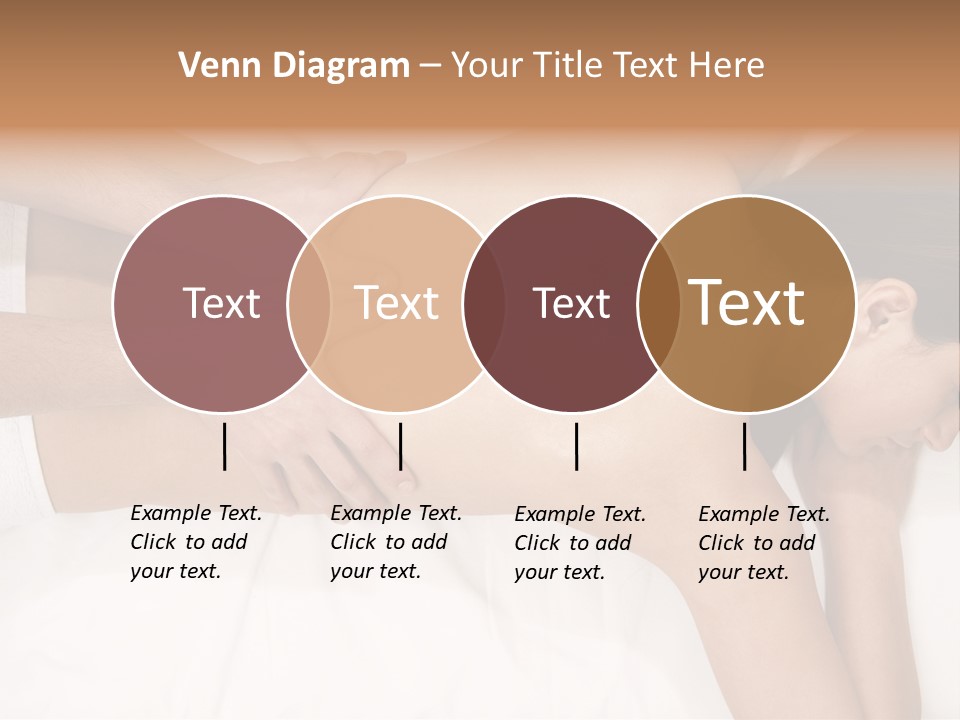 Venn Diagram – Your Title Text Here

Text

Text

Text

Text

Example Text. Click to add your text.

Example Text. Click to add your text.

Example Text. Click to add your text.

Example Text. Click to add your text.